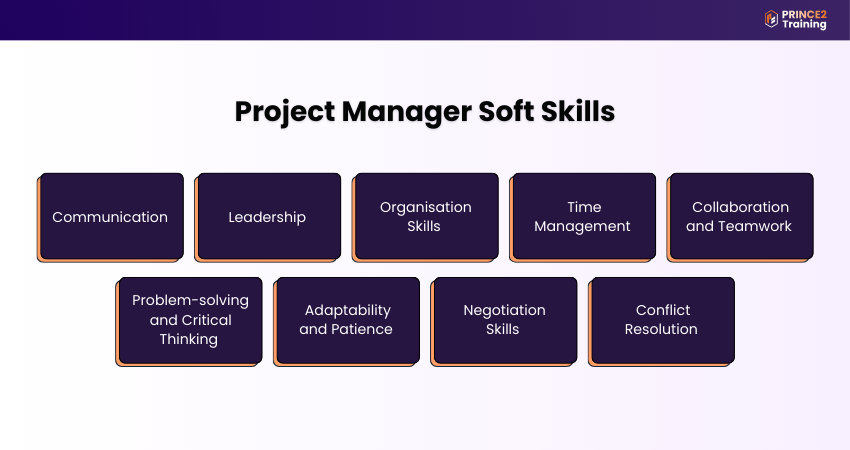 PRINCE2 Training

Project Manager Soft Skills

Communication

Leadership

Organisation Skills

Time Management

Collaboration and Teamwork

Problem-solving and Critical Thinking

Adaptability and Patience

Negotiation Skills

Conflict Resolution